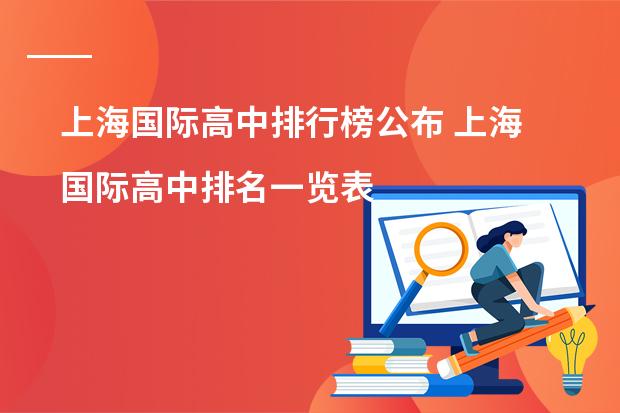 上海国际高中排行榜公布 上海国际高中排名一览表